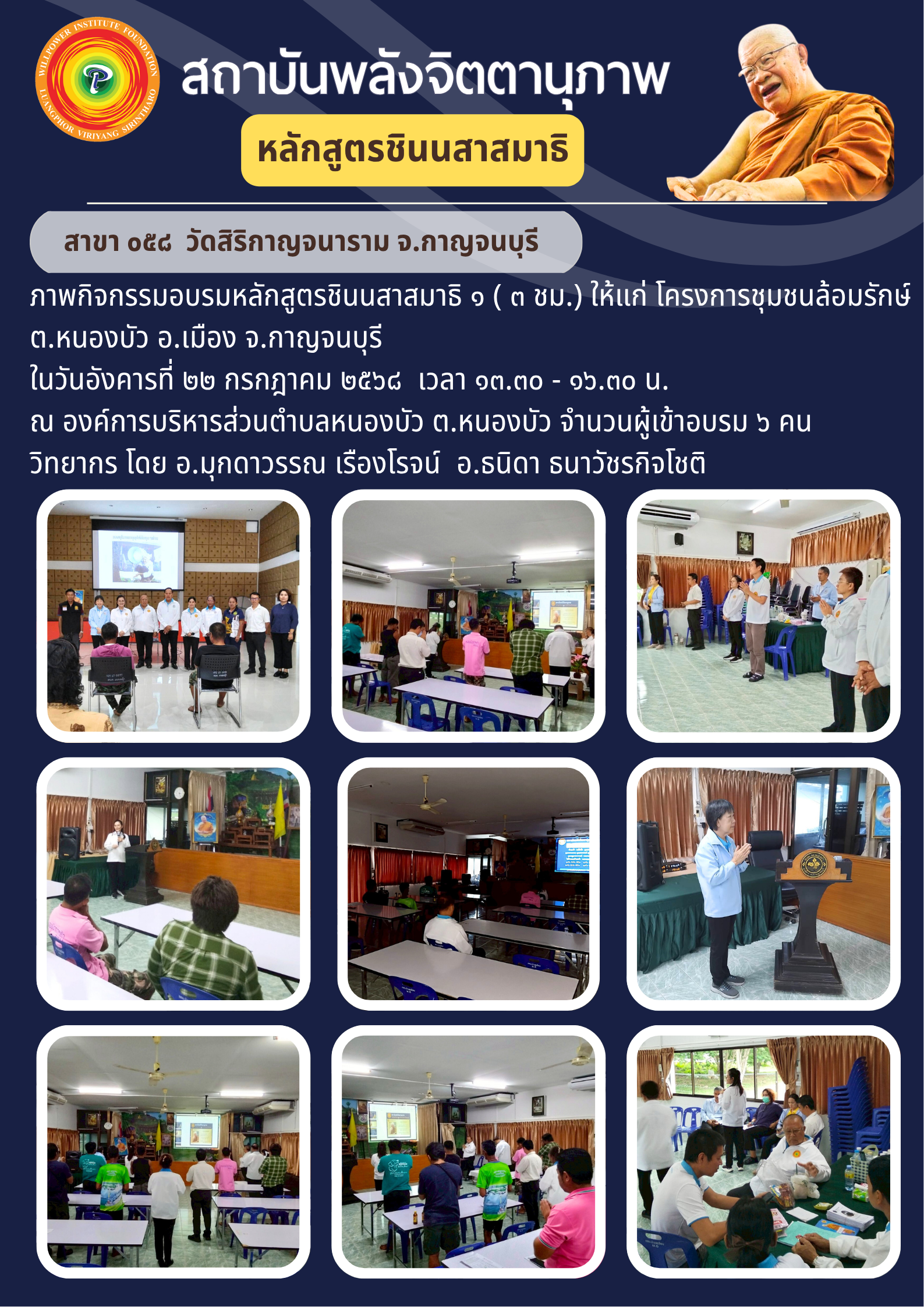 WILLPOWER INSTITUTE FOUNDATION
LUANGPHOR VIRIYANG SIRINTHARO

สถาบันพลังจิตตานุภาพ

หลักสูตรชินนสาสมาธิ

สาขา ๐๕๘ วัดสิริกาญจนาราม จ.กาญจนบุรี

ภาพกิจกรรมอบรมหลักสูตรชินนสาสมาธิ ๑ ( ๓ ชม.) ให้แก่ โครงการชุมชนล้อมรักษ์ ต.หนองบัว อ.เมือง จ.กาญจนบุรี
ในวันอังคารที่ ๒๒ กรกฎาคม ๒๕๖๘ เวลา ๑๓.๓๐ - ๑๖.๓๐ น.
ณ องค์การบริหารส่วนตำบลหนองบัว ต.หนองบัว จำนวนผู้เข้าอบรม ๖ คน
วิทยากร โดย อ.มุกดาวรรณ เรืองโรจน์ อ.ธนิดา ธนาวัชรกิจโชติ